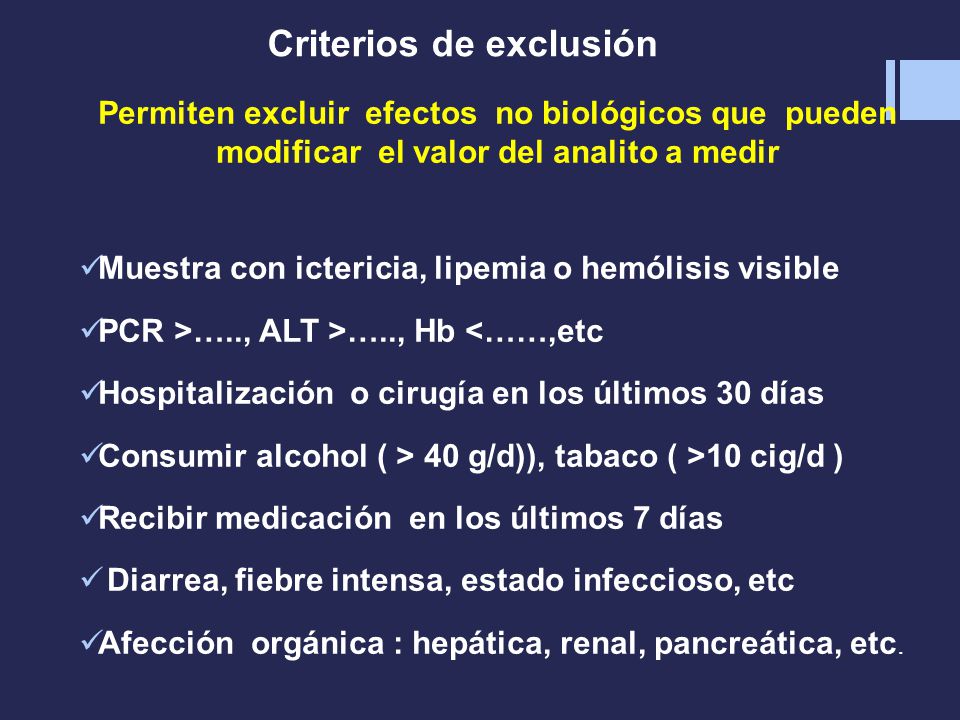 Criterios de exclusión

Permiten excluir efectos no biológicos que pueden modificar el valor del analito a medir

✓Muestra con ictericia, lipemia o hemólisis visible

✓PCR >….., ALT >….., Hb <……,etc

✓Hospitalización o cirugía en los últimos 30 días

✓Consumir alcohol ( > 40 g/d)), tabaco ( >10 cig/d )

✓Recibir medicación en los últimos 7 días

✓ Diarrea, fiebre intensa, estado infeccioso, etc

✓Afección orgánica : hepática, renal, pancreática, etc.